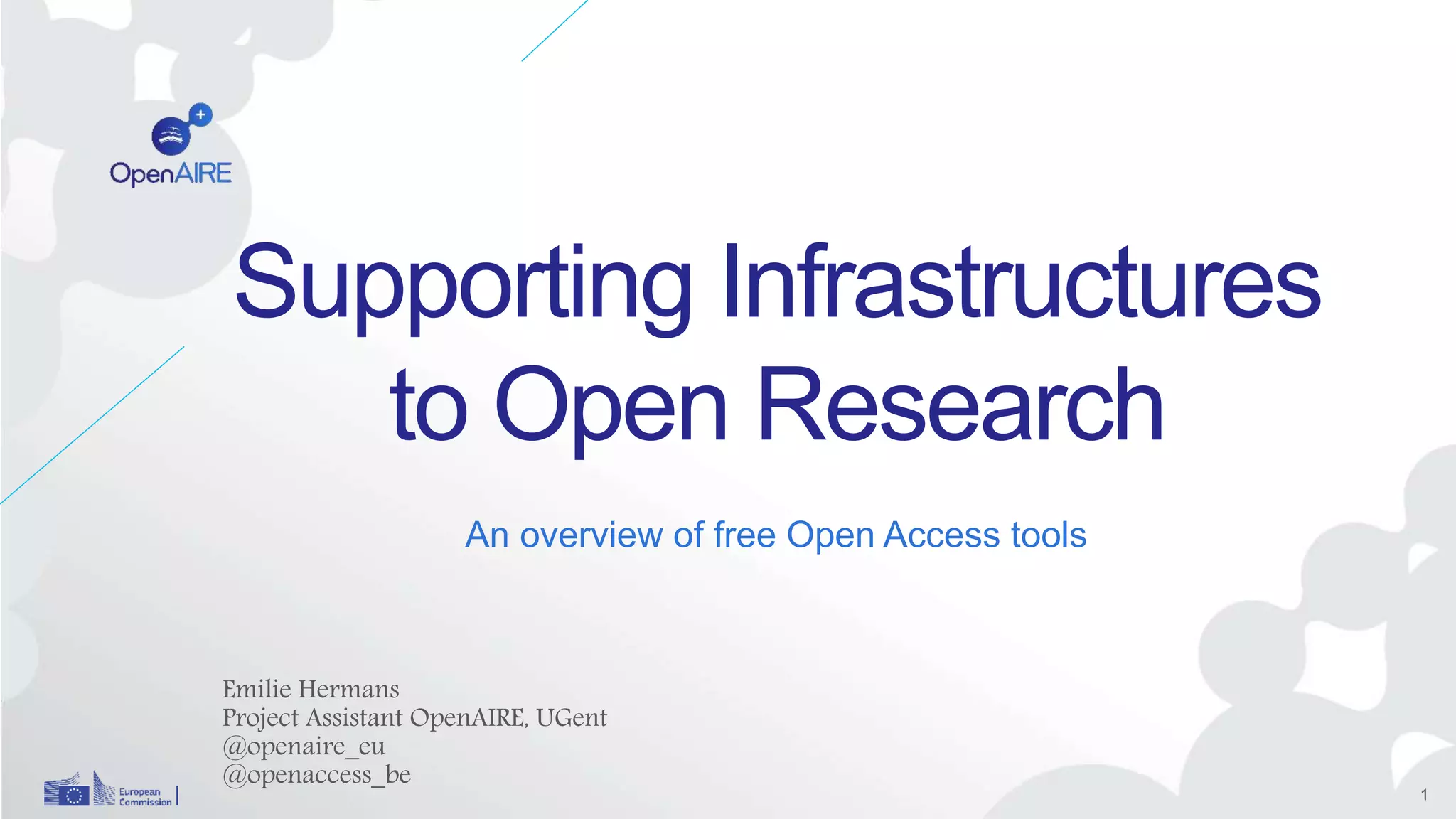 OpenAIRE

Supporting Infrastructures to Open Research

An overview of free Open Access tools

Emilie Hermans
Project Assistant OpenAIRE, UGent
@openaire_eu
@openaccess_be

European Commission

1